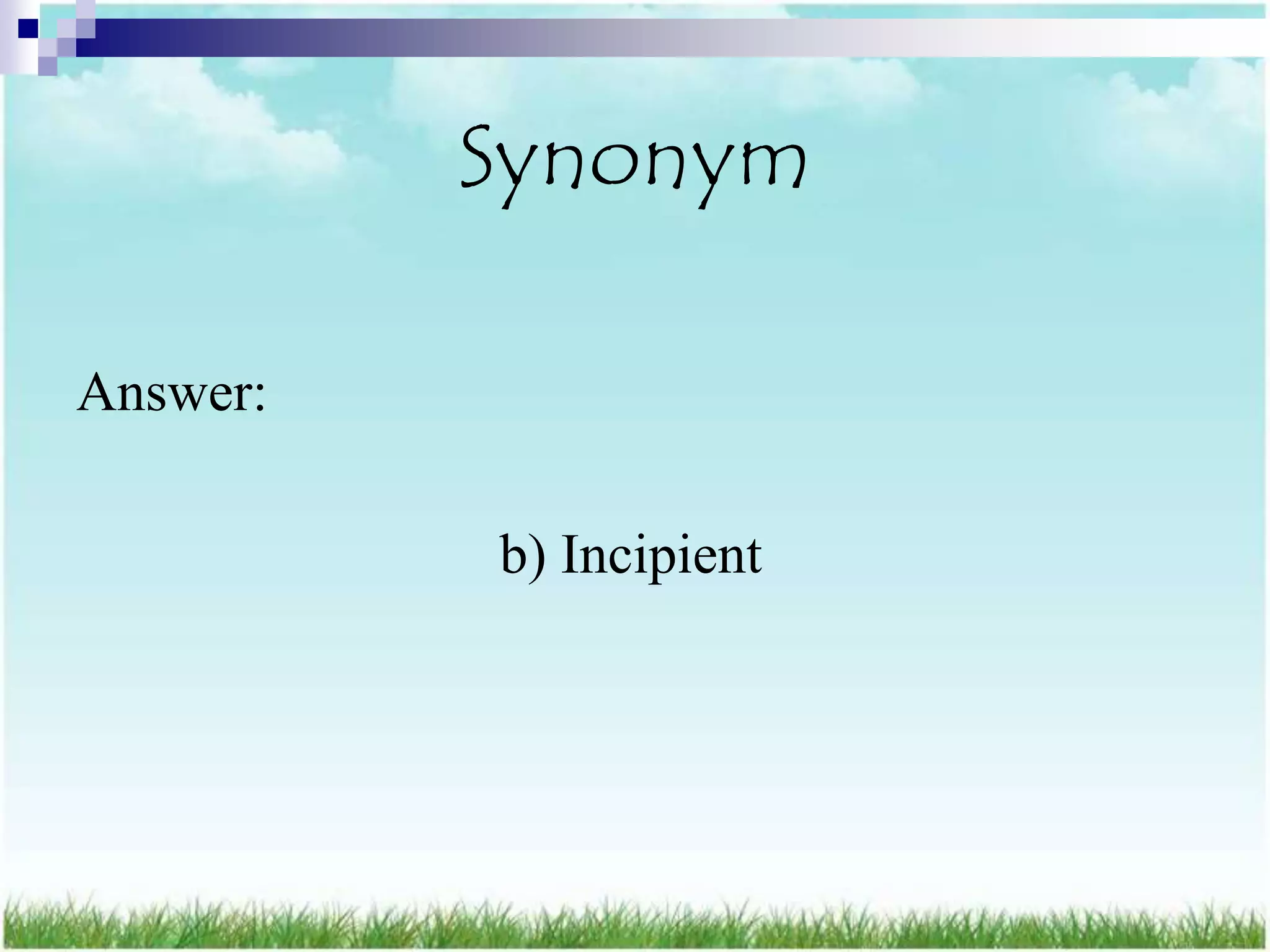 Synonym

Answer:

b) Incipient